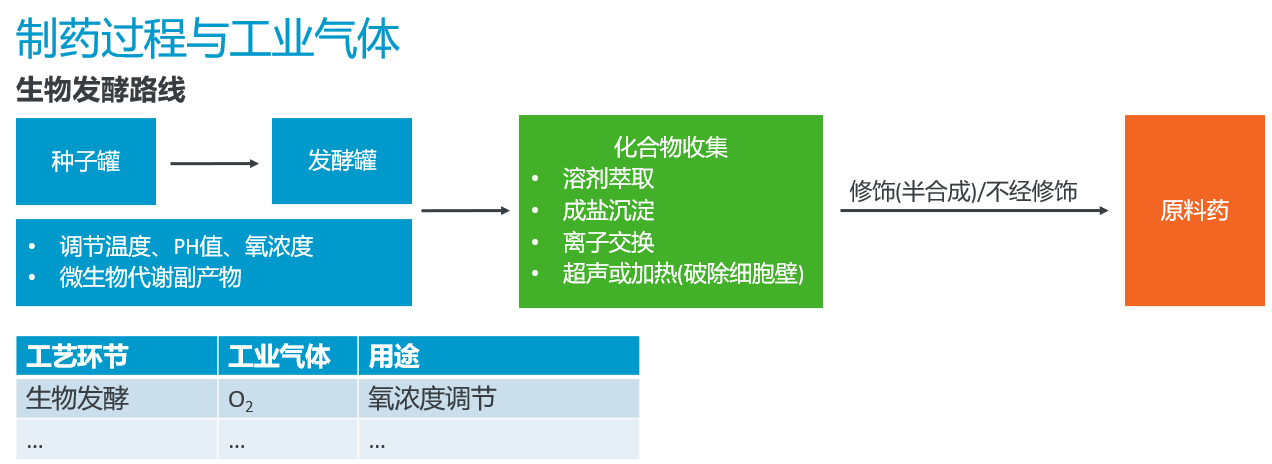 制药过程与工业气体

生物发酵路线

种子罐

发酵罐

• 调节温度、PH值、氧浓度
• 微生物代谢副产物

化合物收集
• 溶剂萃取
• 成盐沉淀
• 离子交换
• 超声或加热(破除细胞壁)

修饰(半合成)/不经修饰

原料药

| 工艺环节 | 工业气体 | 用途 |
|---|---|---|
| 生物发酵 | $O_2$ | 氧浓度调节 |
| ... | ... | ... |